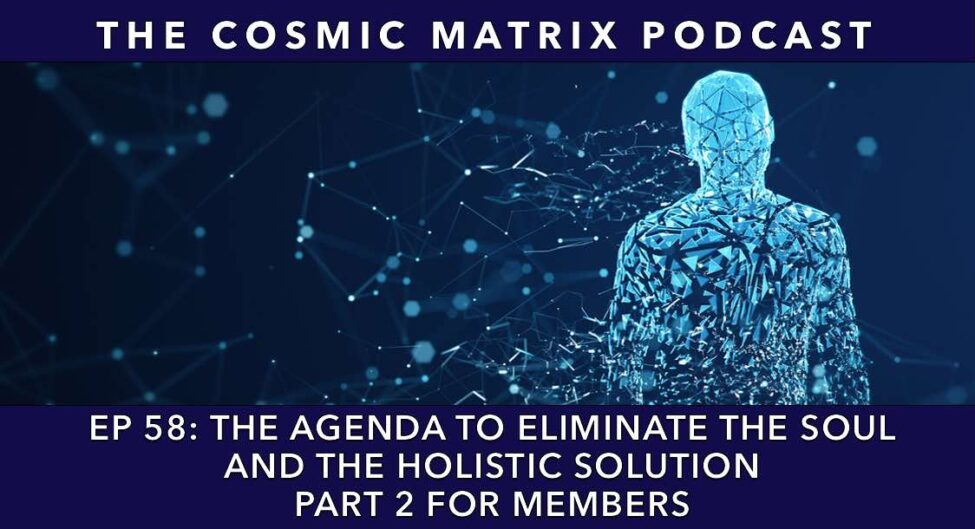 THE COSMIC MATRIX PODCAST

EP 58: THE AGENDA TO ELIMINATE THE SOUL AND THE HOLISTIC SOLUTION PART 2 FOR MEMBERS